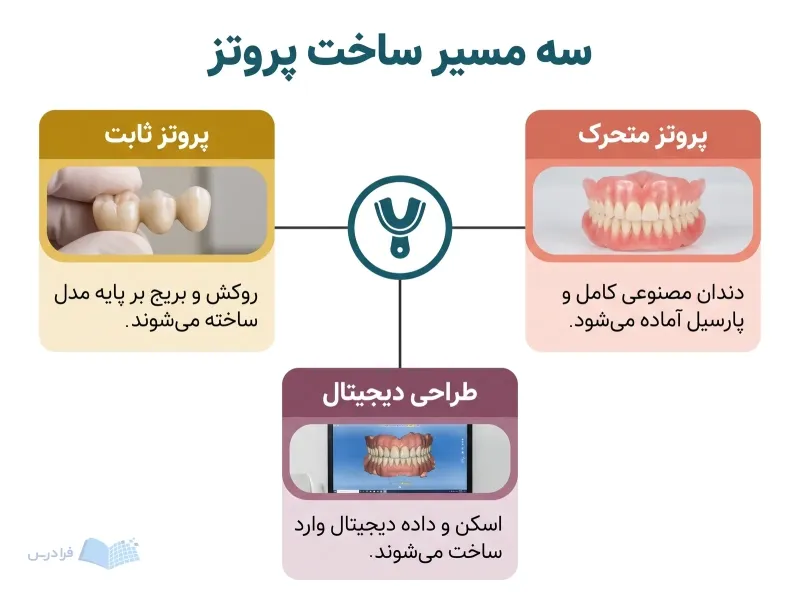 سه مسیر ساخت پروتز

پروتز متحرک

دندان مصنوعی کامل و پارسیل آماده می‌شود.

پروتز ثابت

روکش و بریج بر پایه مدل ساخته می‌شوند.

طراحی دیجیتال

اسکن و داده دیجیتال وارد ساخت می‌شوند.

فرادرس